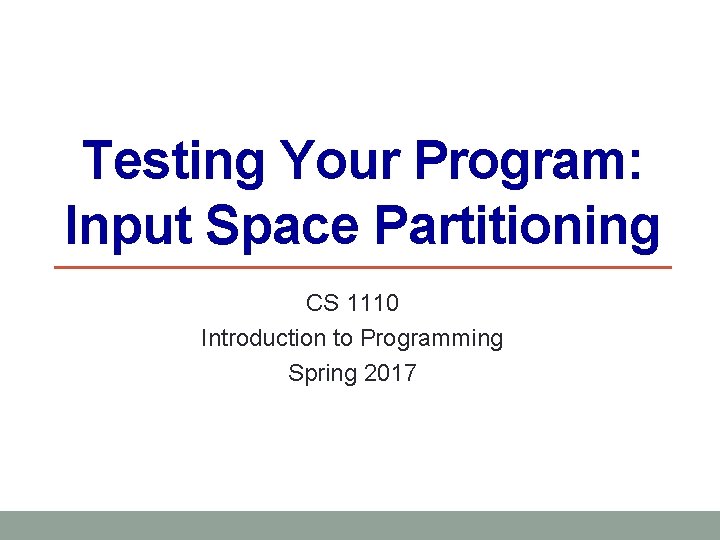 Testing Your Program: Input Space Partitioning

CS 1110
Introduction to Programming
Spring 2017